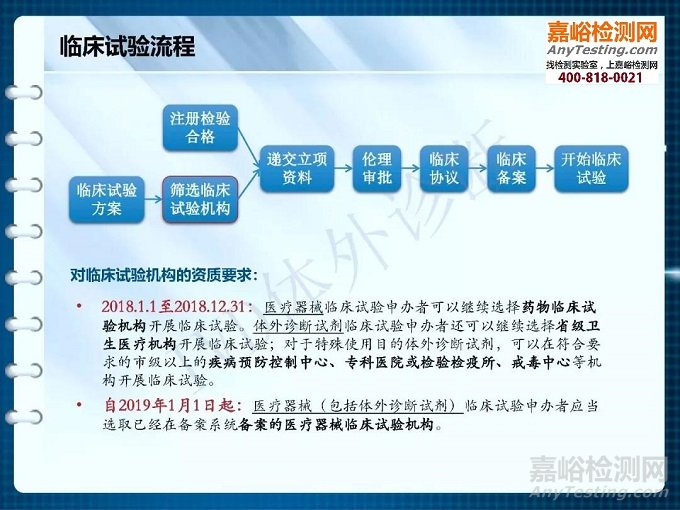 临床试验流程

嘉峪检测网
AnyTesting.com
找检测实验室，上嘉峪检测网
400-818-0021

注册检验合格

临床试验方案

筛选临床试验机构

递交立项资料

伦理审批

临床协议

临床备案

开始临床试验

体外诊断

对临床试验机构的资质要求：

• 2018.1.1至2018.12.31：医疗器械临床试验申办者可以继续选择药物临床试验机构开展临床试验。体外诊断试剂临床试验申办者还可以继续选择省级卫生医疗机构开展临床试验；对于特殊使用目的体外诊断试剂，可以在符合要求的市级以上的疾病预防控制中心、专科医院或检验检疫所、戒毒中心等机构开展临床试验。

• 自2019年1月1日起：医疗器械（包括体外诊断试剂）临床试验申办者应当选取已经在备案系统备案的医疗器械临床试验机构。

嘉峪检测网
AnyTesting.com